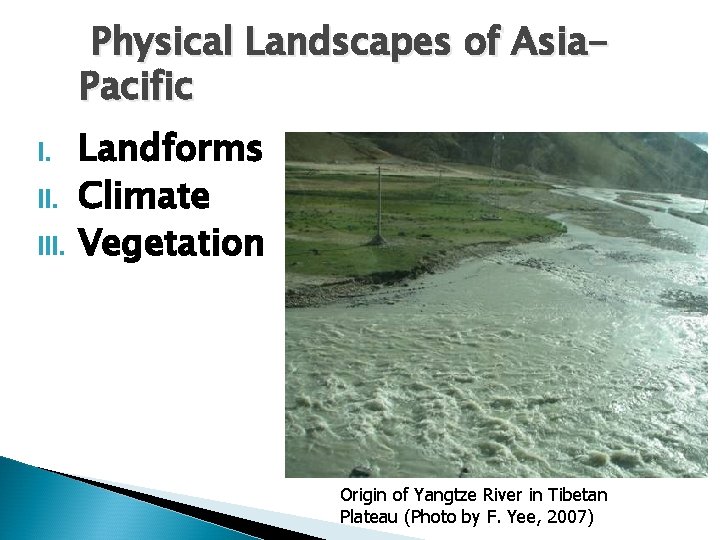 Physical Landscapes of Asia-Pacific

I. Landforms
II. Climate
III. Vegetation

Origin of Yangtze River in Tibetan Plateau (Photo by F. Yee, 2007)